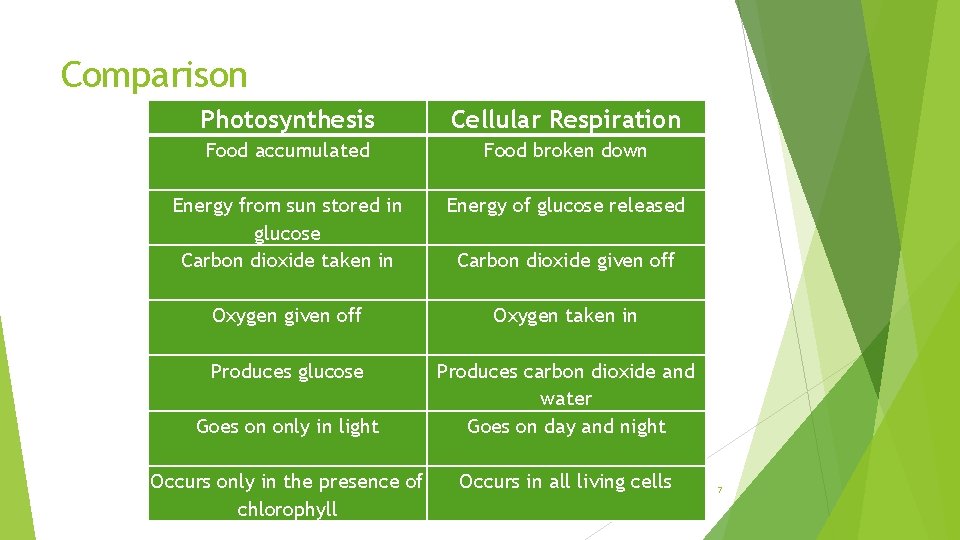 Comparison

| Photosynthesis | Cellular Respiration |
|---|---|
| Food accumulated | Food broken down |
| Energy from sun stored in glucose | Energy of glucose released |
| Carbon dioxide taken in | Carbon dioxide given off |
| Oxygen given off | Oxygen taken in |
| Produces glucose | Produces carbon dioxide and water |
| Goes on only in light | Goes on day and night |
| Occurs only in the presence of chlorophyll | Occurs in all living cells |

7